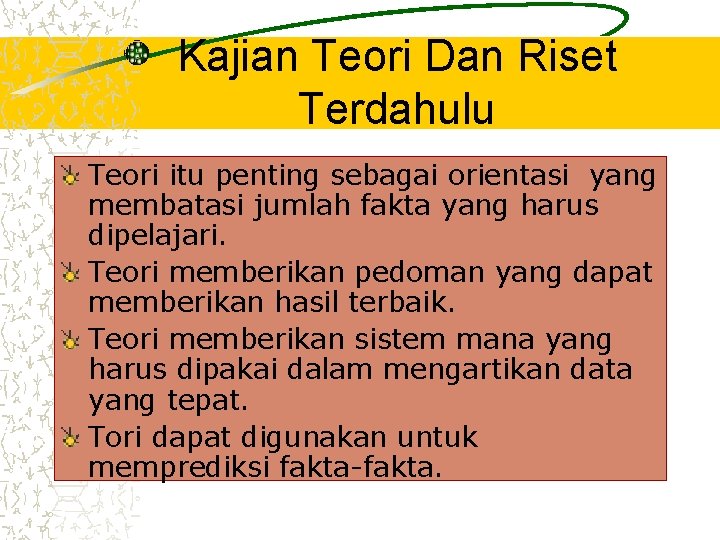 Kajian Teori Dan Riset Terdahulu

Teori itu penting sebagai orientasi yang membatasi jumlah fakta yang harus dipelajari.

Teori memberikan pedoman yang dapat memberikan hasil terbaik.

Teori memberikan sistem mana yang harus dipakai dalam mengartikan data yang tepat.

Tori dapat digunakan untuk memprediksi fakta-fakta.